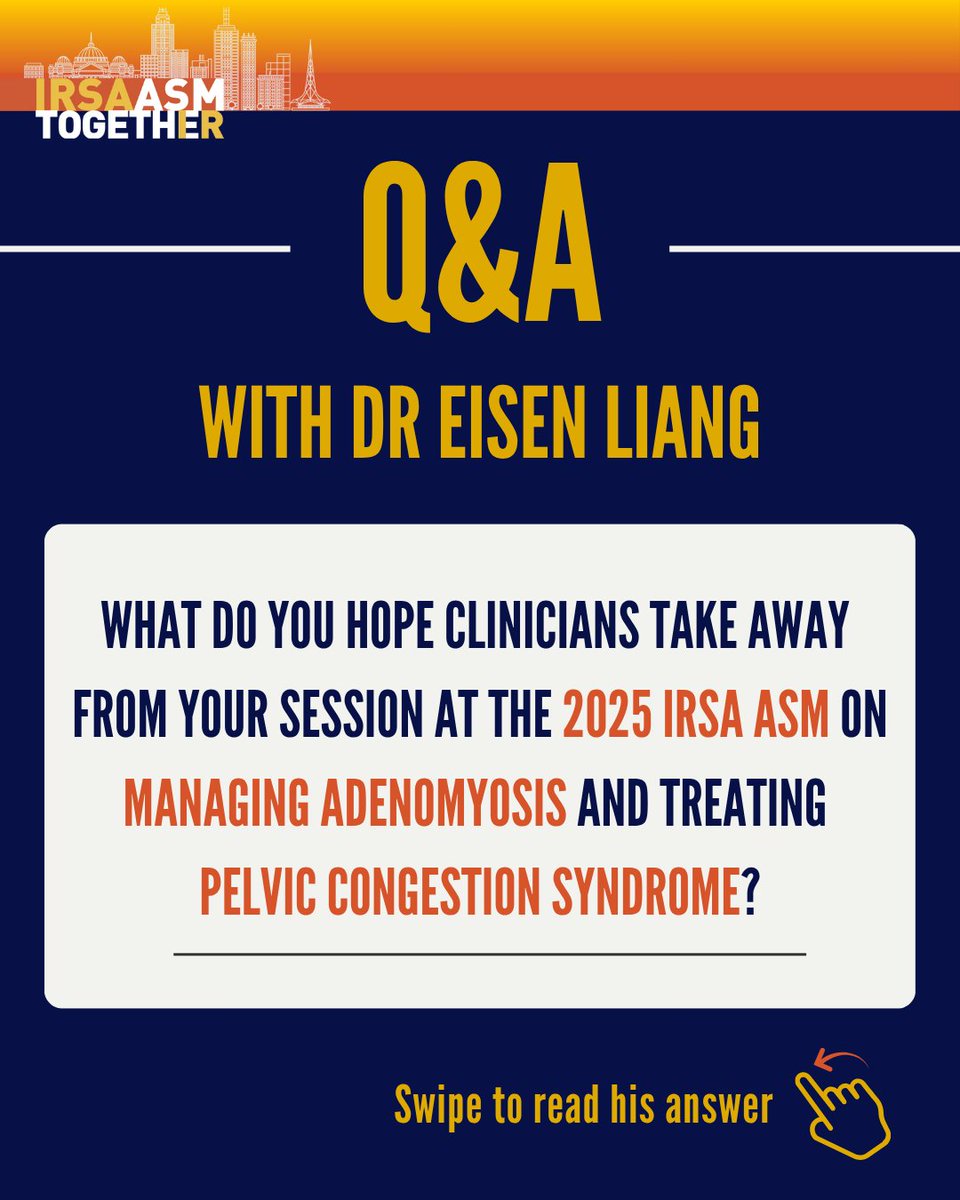 IRSA ASM
TOGETHER

Q&A

WITH DR EISEN LIANG

WHAT DO YOU HOPE CLINICIANS TAKE AWAY FROM YOUR SESSION AT THE 2025 IRSA ASM ON MANAGING ADENOMYOSIS AND TREATING PELVIC CONGESTION SYNDROME?

Swipe to read his answer